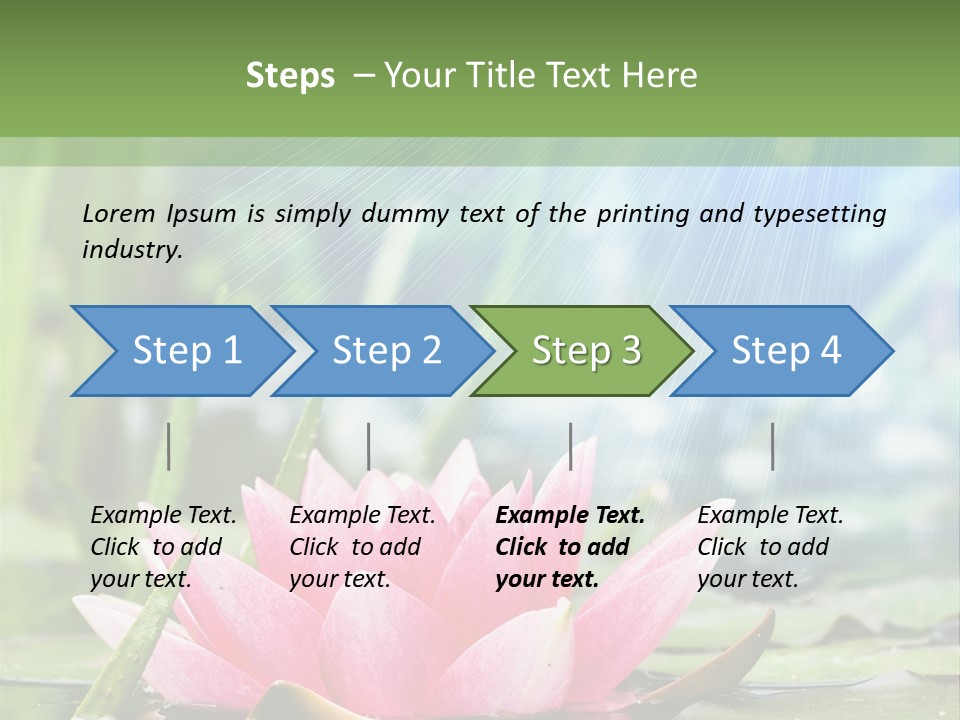 Steps – Your Title Text Here

Lorem Ipsum is simply dummy text of the printing and typesetting industry.

Step 1

Step 2

Step 3

Step 4

Example Text. Click to add your text.

Example Text. Click to add your text.

Example Text. Click to add your text.

Example Text. Click to add your text.